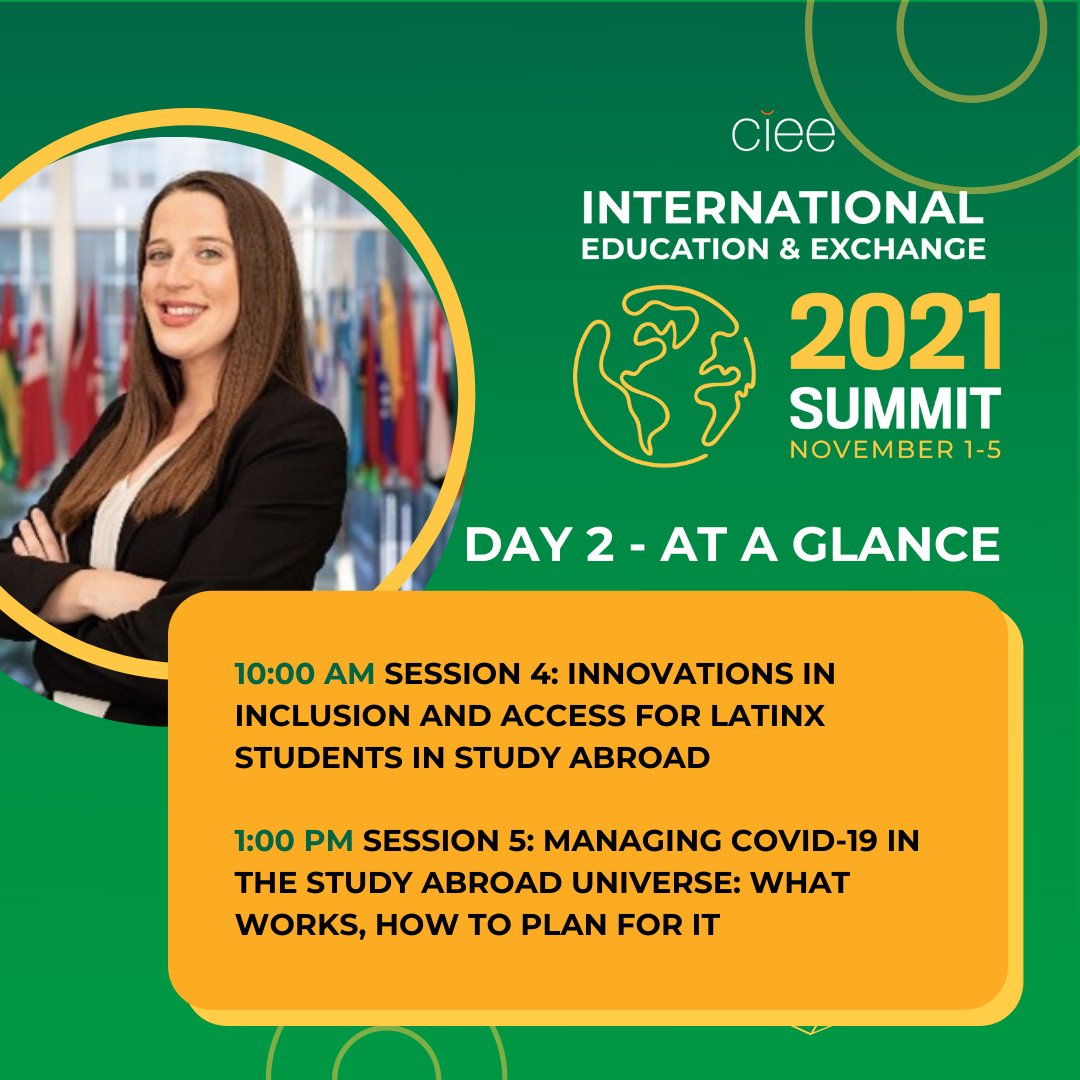 ciee

INTERNATIONAL
EDUCATION & EXCHANGE

2021
SUMMIT
NOVEMBER 1-5

DAY 2 - AT A GLANCE

10:00 AM SESSION 4: INNOVATIONS IN INCLUSION AND ACCESS FOR LATINX STUDENTS IN STUDY ABROAD

1:00 PM SESSION 5: MANAGING COVID-19 IN THE STUDY ABROAD UNIVERSE: WHAT WORKS, HOW TO PLAN FOR IT